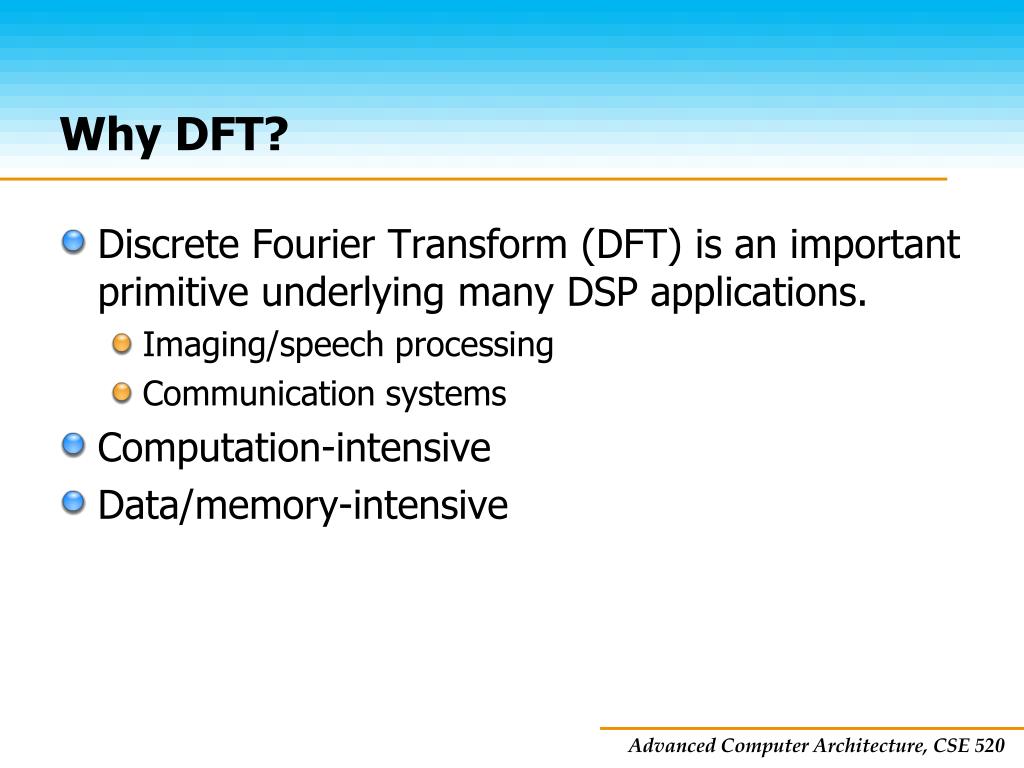 Why DFT?

Discrete Fourier Transform (DFT) is an important primitive underlying many DSP applications.

Imaging/speech processing

Communication systems

Computation-intensive

Data/memory-intensive

Advanced Computer Architecture, CSE 520